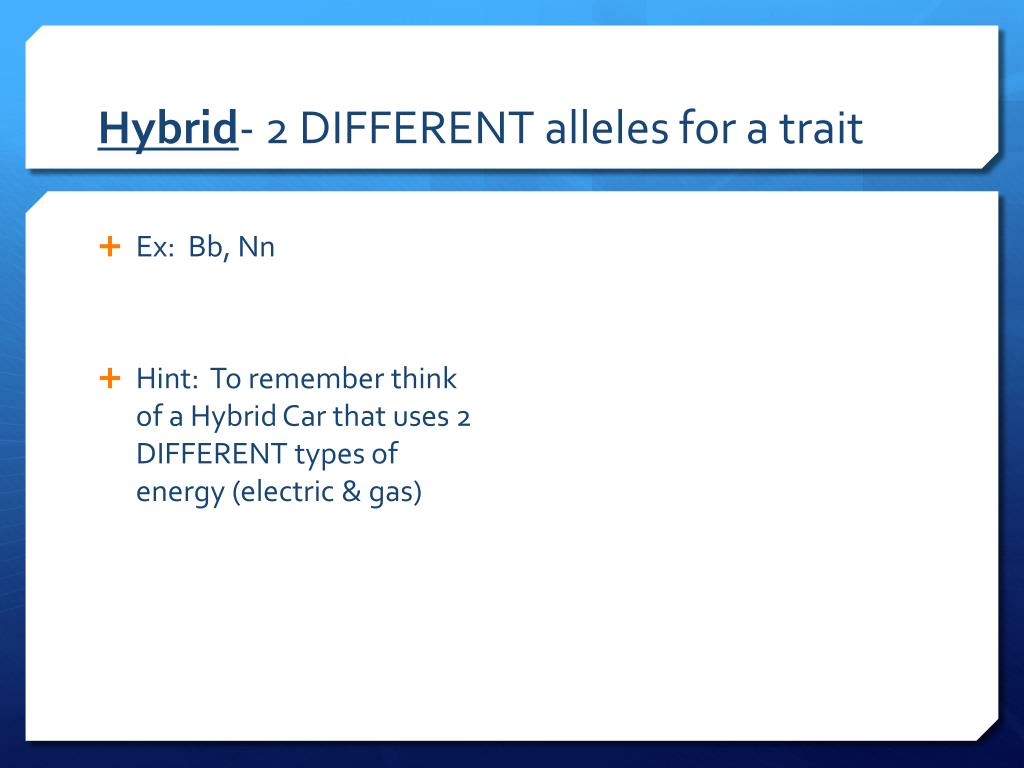 Hybrid- 2 DIFFERENT alleles for a trait

+ Ex: Bb, Nn

+ Hint: To remember think of a Hybrid Car that uses 2 DIFFERENT types of energy (electric & gas)